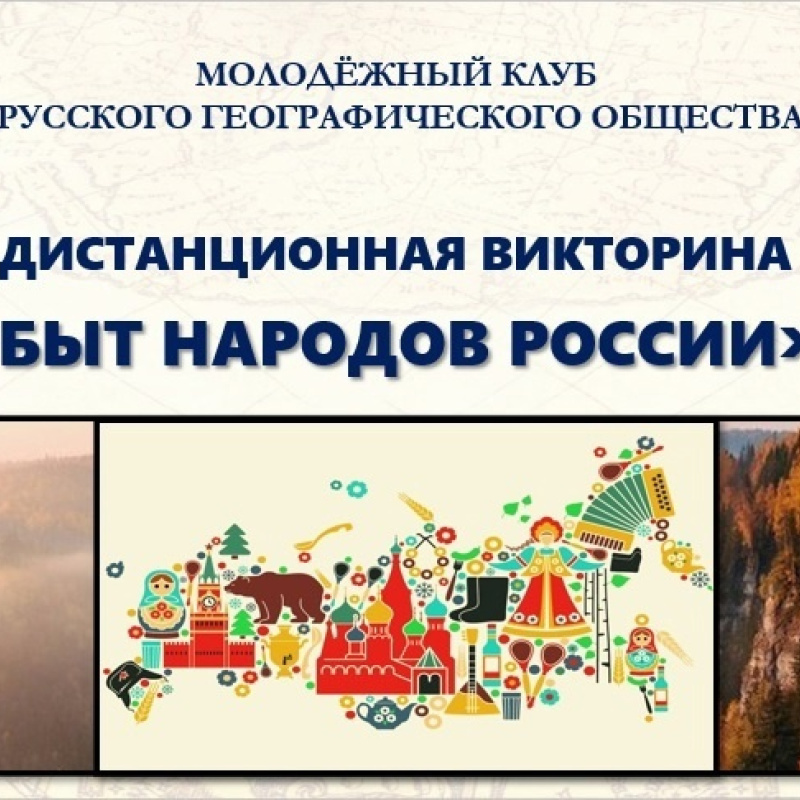 МОЛОДЁЖНЫЙ КЛУБ
РУССКОГО ГЕОГРАФИЧЕСКОГО ОБЩЕСТВА

ДИСТАНЦИОННАЯ ВИКТОРИНА
БЫТ НАРОДОВ РОССИИ»